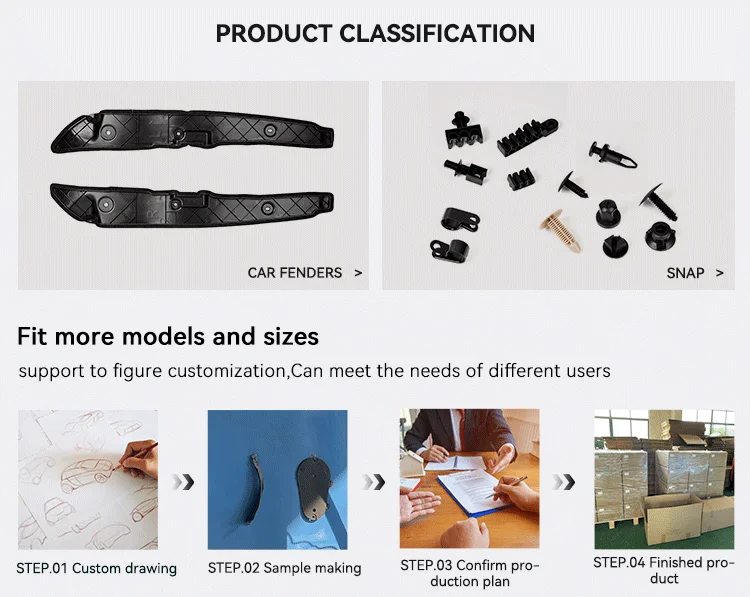 PRODUCT CLASSIFICATION

CAR FENDERS >

SNAP >

Fit more models and sizes

support to figure customization,Can meet the needs of different users

STEP.01 Custom drawing

STEP.02 Sample making

STEP.03 Confirm production plan

STEP.04 Finished product